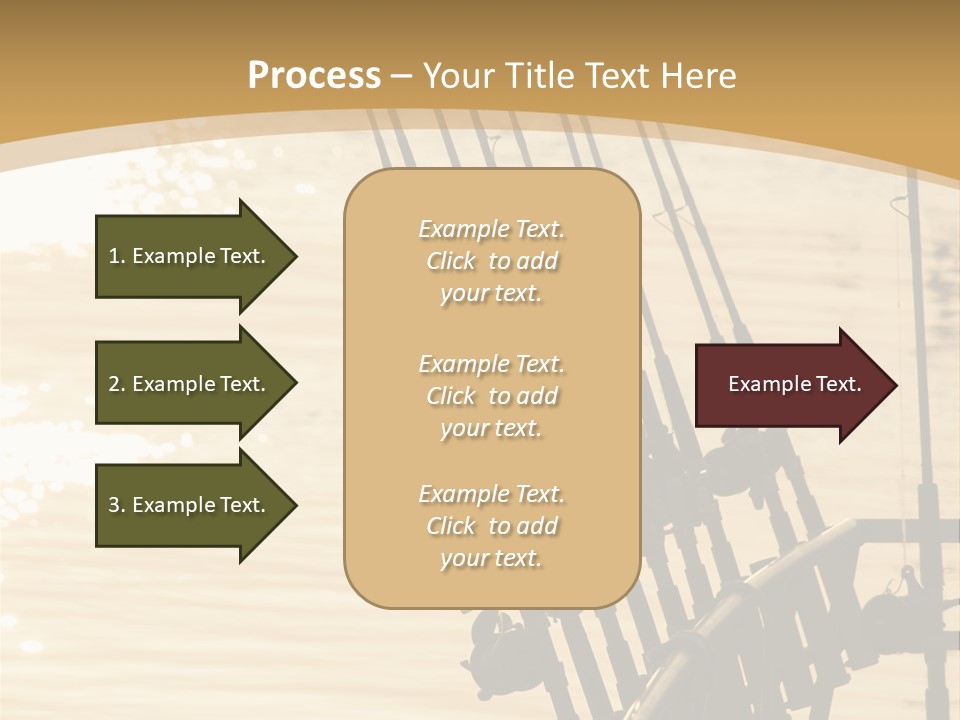 Process – Your Title Text Here

1. Example Text.

2. Example Text.

3. Example Text.

Example Text. Click to add your text.

Example Text. Click to add your text.

Example Text. Click to add your text.

Example Text.